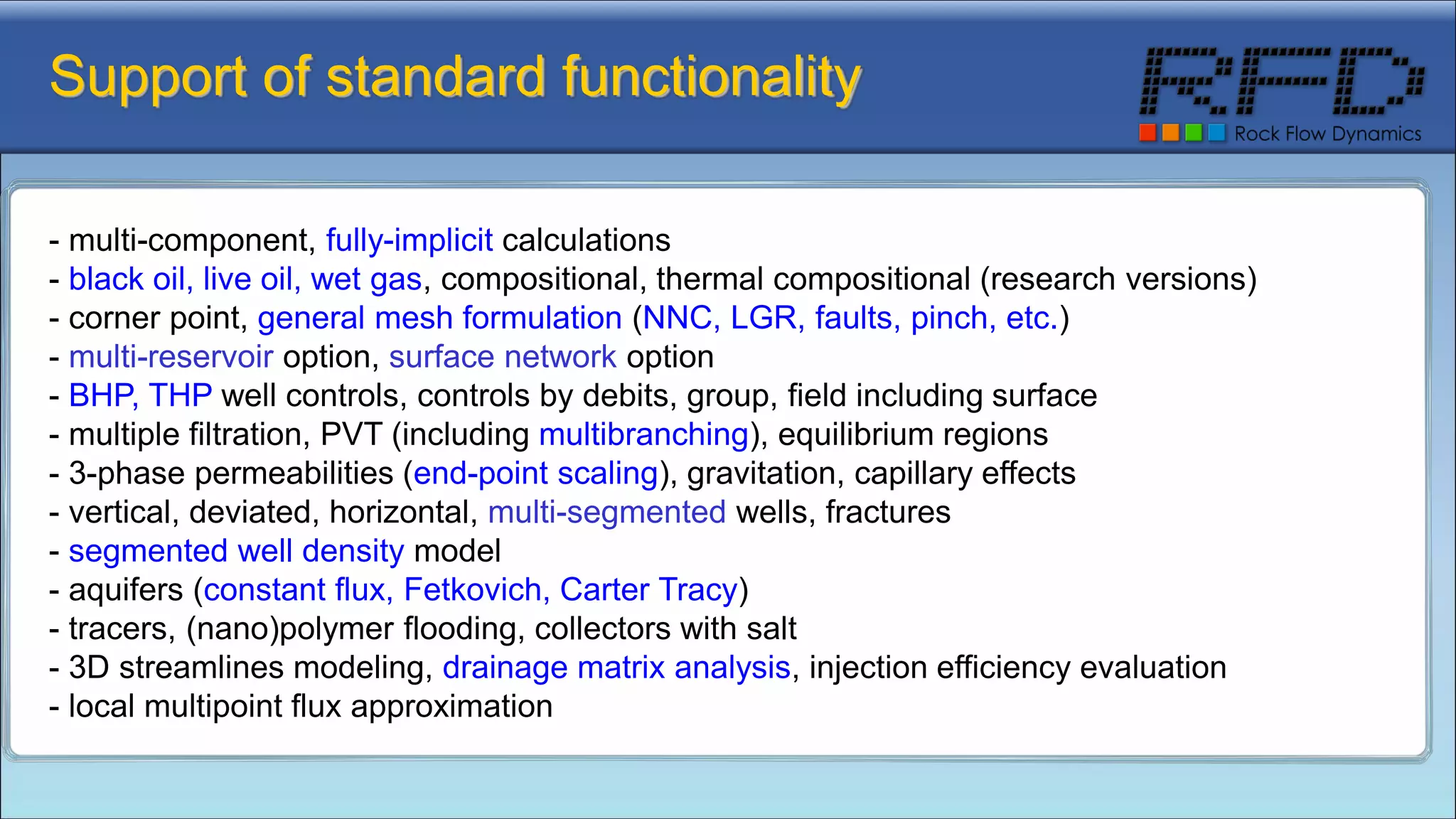 Support of standard functionality

RFD
Rock Flow Dynamics

- multi-component, fully-implicit calculations
- black oil, live oil, wet gas, compositional, thermal compositional (research versions)
- corner point, general mesh formulation (NNC, LGR, faults, pinch, etc.)
- multi-reservoir option, surface network option
- BHP, THP well controls, controls by debits, group, field including surface
- multiple filtration, PVT (including multibranching), equilibrium regions
- 3-phase permeabilities (end-point scaling), gravitation, capillary effects
- vertical, deviated, horizontal, multi-segmented wells, fractures
- segmented well density model
- aquifers (constant flux, Fetkovich, Carter Tracy)
- tracers, (nano)polymer flooding, collectors with salt
- 3D streamlines modeling, drainage matrix analysis, injection efficiency evaluation
- local multipoint flux approximation